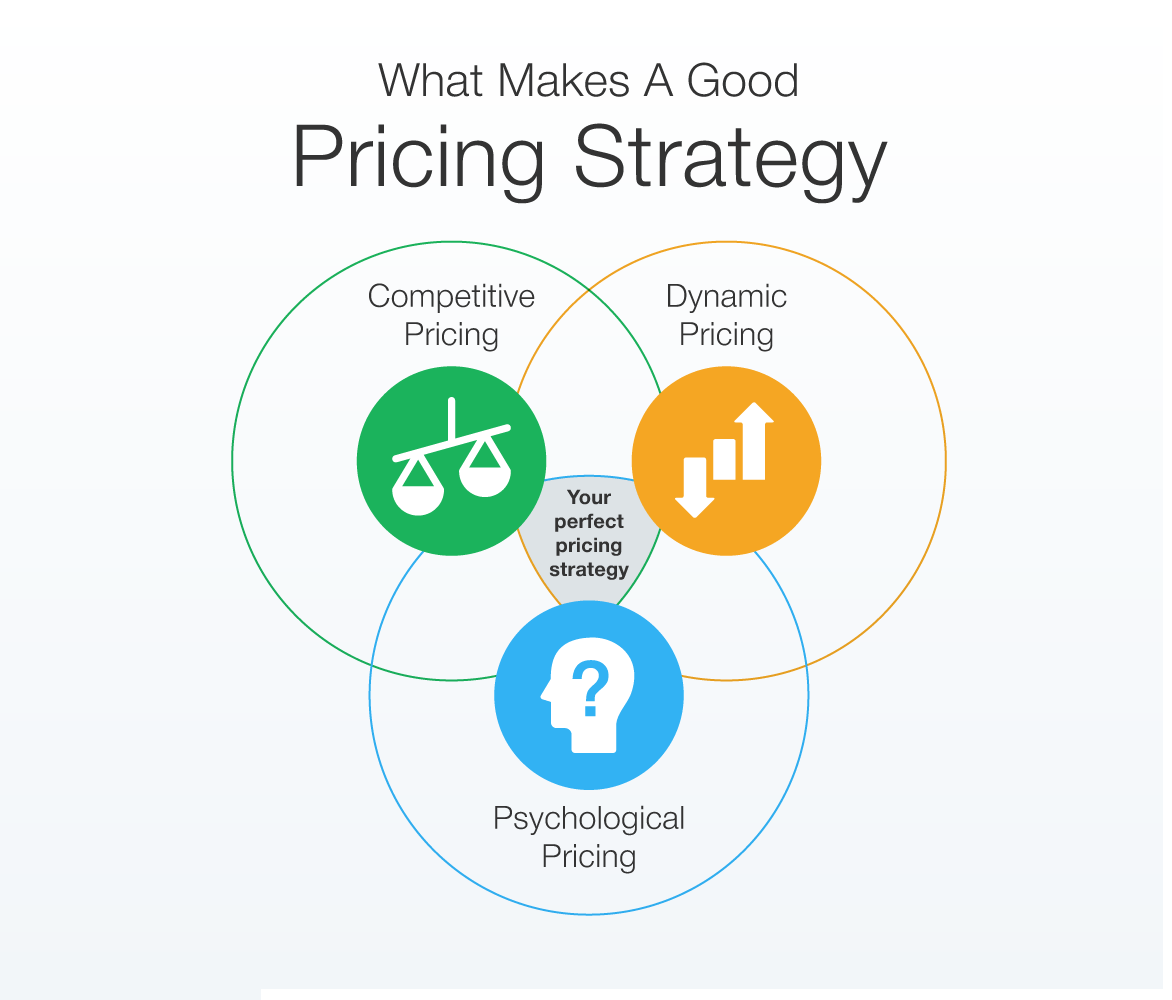 What Makes A Good
Pricing Strategy

Competitive Pricing

Dynamic Pricing

Your perfect pricing strategy

Psychological Pricing